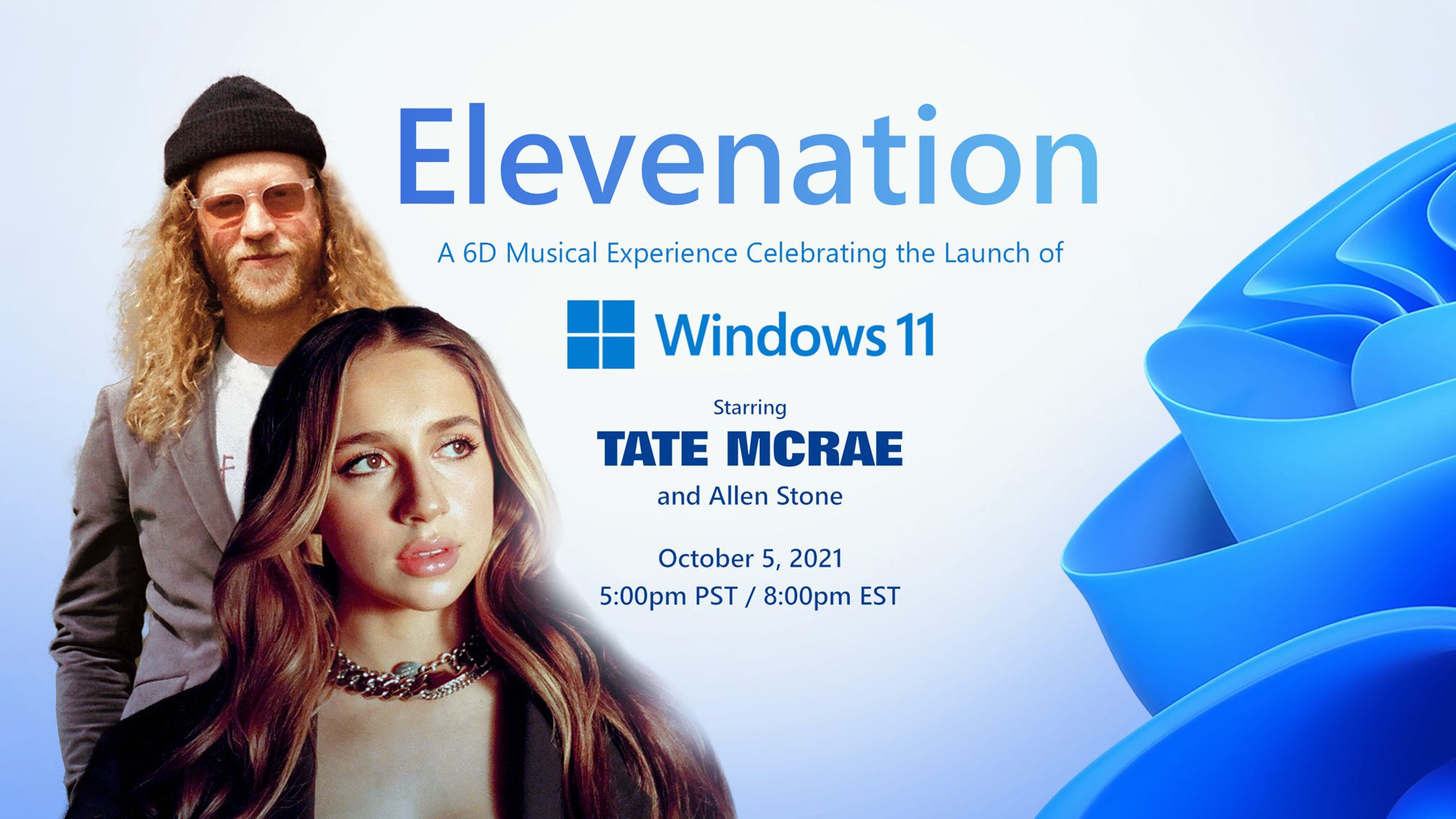 Elevenation

A 6D Musical Experience Celebrating the Launch of

Windows 11

Starring

TATE MCRAE

and Allen Stone

October 5, 2021
5:00pm PST / 8:00pm EST